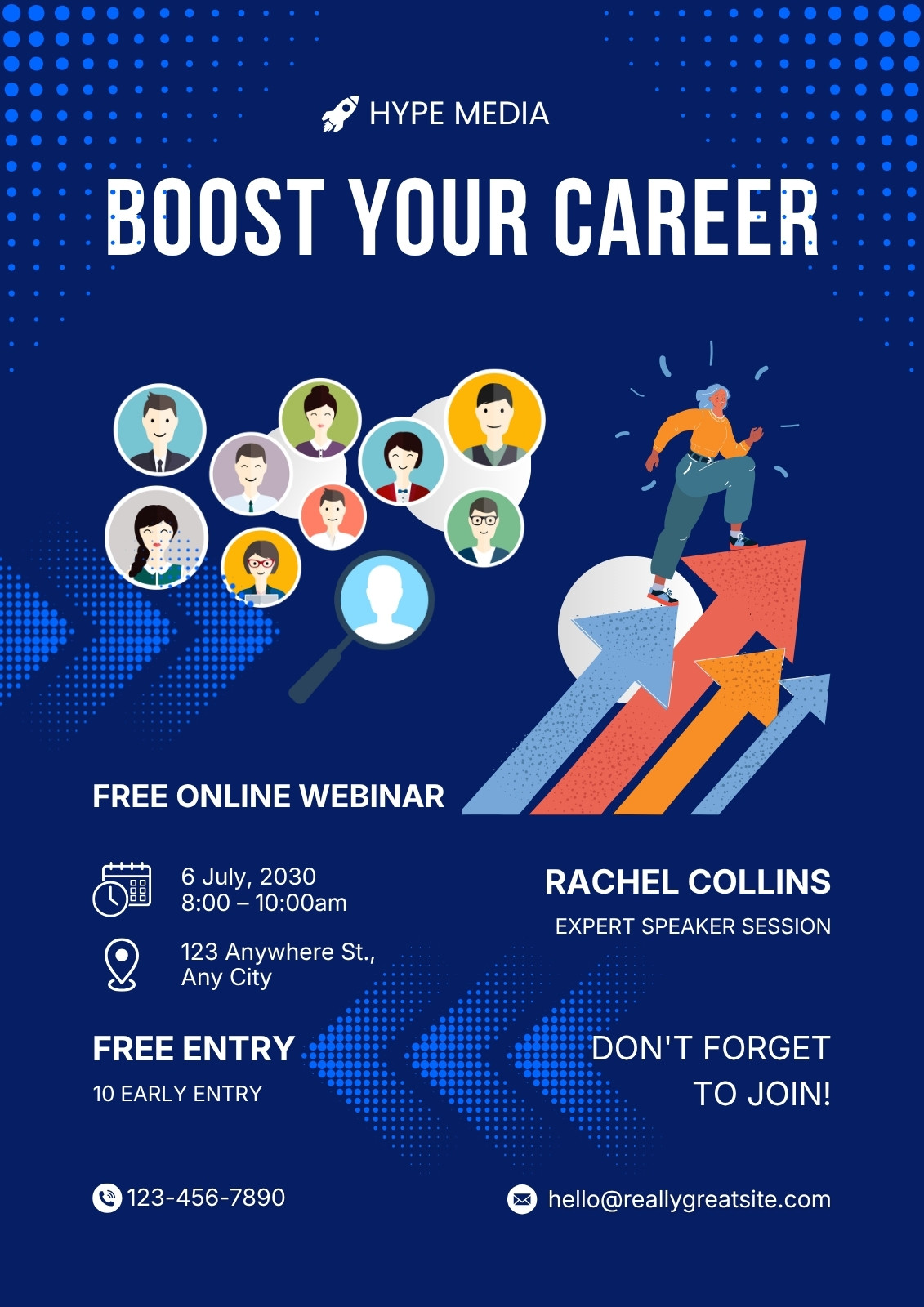 HYPE MEDIA

BOOST YOUR CAREER

FREE ONLINE WEBINAR

6 July, 2030
8:00 – 10:00am

123 Anywhere St.,
Any City

RACHEL COLLINS

EXPERT SPEAKER SESSION

FREE ENTRY

10 EARLY ENTRY

DON'T FORGET TO JOIN!

123-456-7890

hello@reallygreatsite.com